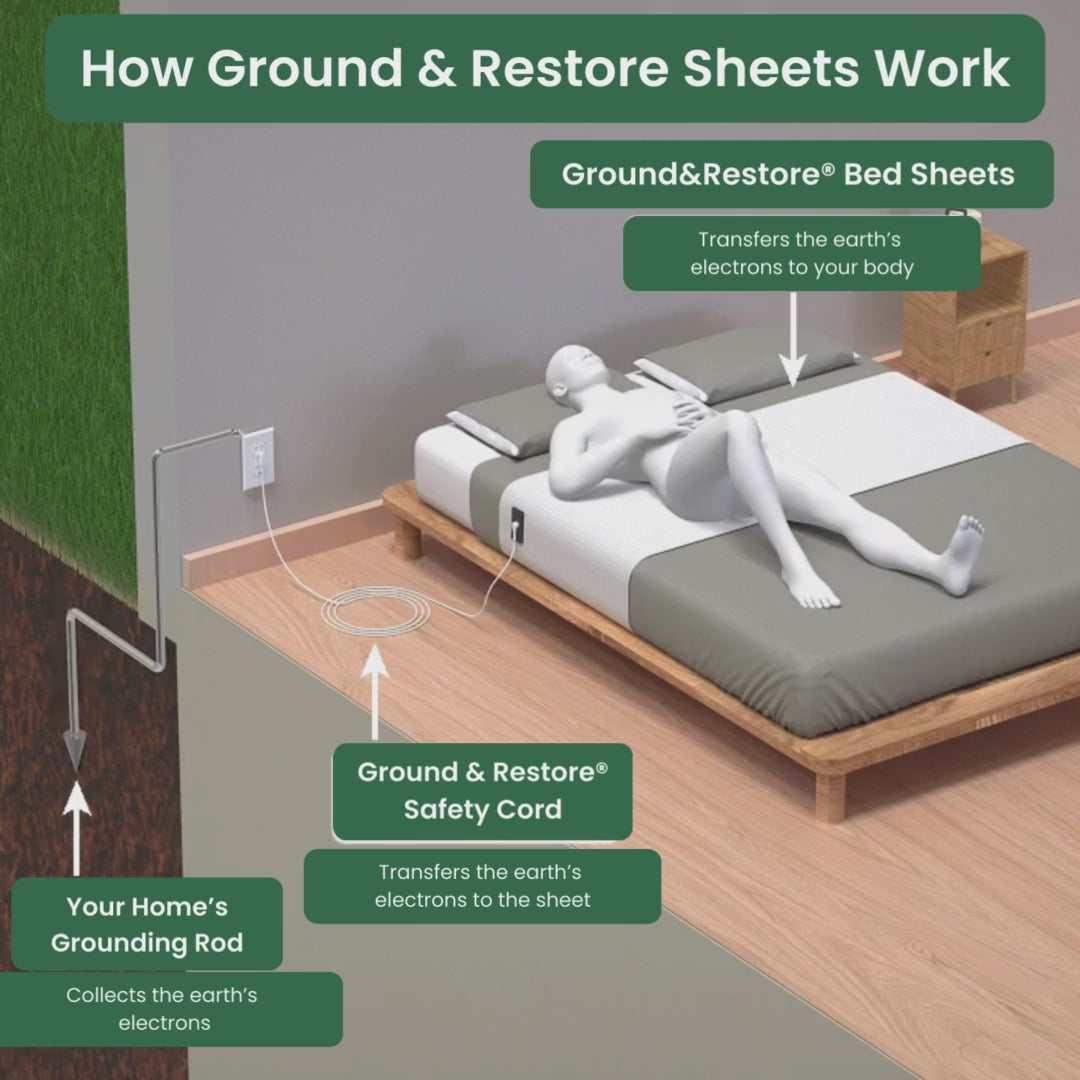 How Ground & Restore Sheets Work

Ground&Restore® Bed Sheets

Transfers the earth's electrons to your body

Ground & Restore® Safety Cord

Transfers the earth's electrons to the sheet

Your Home's Grounding Rod

Collects the earth's electrons